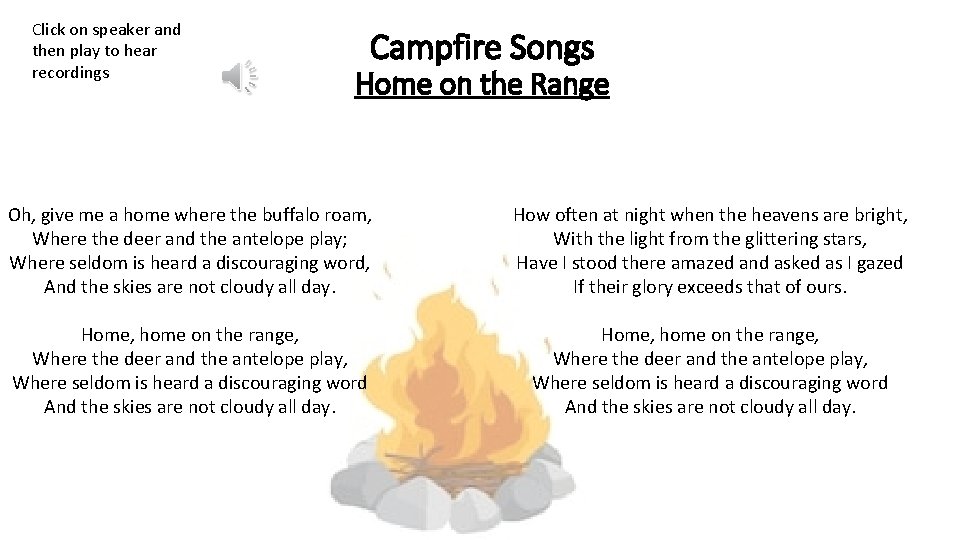 Click on speaker and then play to hear recordings

Campfire Songs
Home on the Range

Oh, give me a home where the buffalo roam,
Where the deer and the antelope play;
Where seldom is heard a discouraging word,
And the skies are not cloudy all day.

Home, home on the range,
Where the deer and the antelope play,
Where seldom is heard a discouraging word
And the skies are not cloudy all day.

How often at night when the heavens are bright,
With the light from the glittering stars,
Have I stood there amazed and asked as I gazed
If their glory exceeds that of ours.

Home, home on the range,
Where the deer and the antelope play,
Where seldom is heard a discouraging word
And the skies are not cloudy all day.